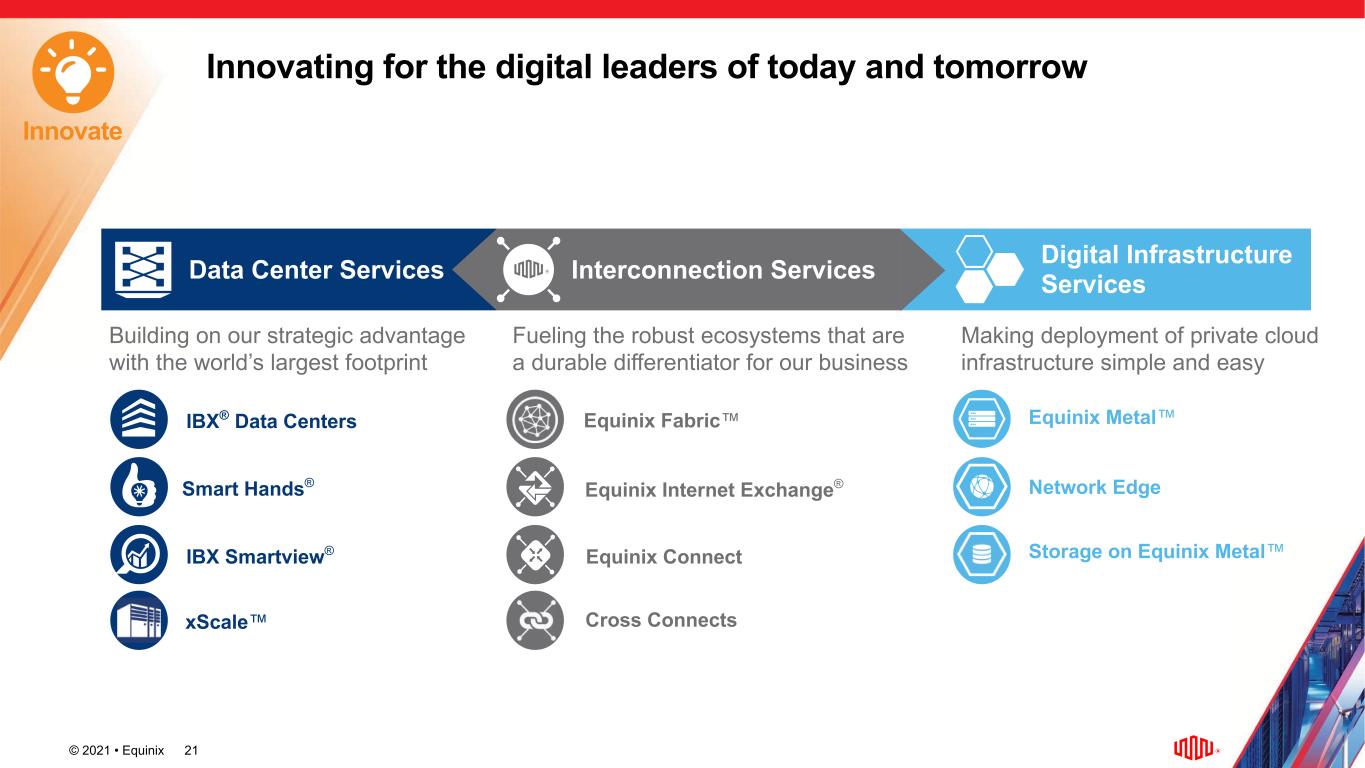 Innovate

Innovating for the digital leaders of today and tomorrow

Data Center Services

Building on our strategic advantage with the world's largest footprint

IBX® Data Centers

Smart Hands®

IBX Smartview®

xScale™

Interconnection Services

Fueling the robust ecosystems that are a durable differentiator for our business

Equinix Fabric™

Equinix Internet Exchange®

Equinix Connect

Cross Connects

Digital Infrastructure Services

Making deployment of private cloud infrastructure simple and easy

Equinix Metal™

Network Edge

Storage on Equinix Metal™

© 2021 • Equinix 21